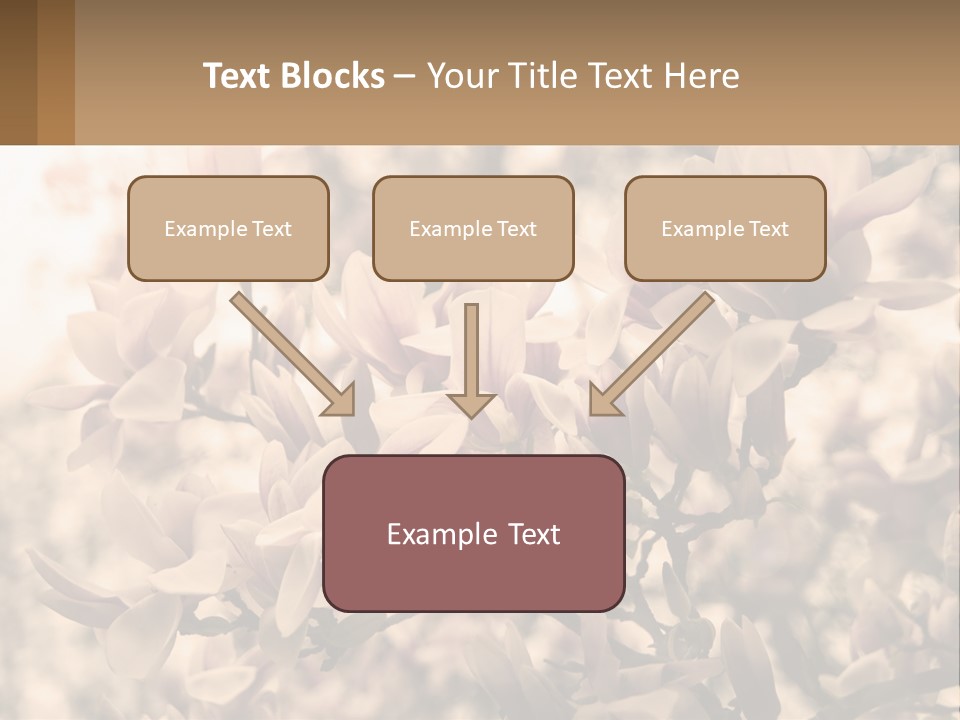 Text Blocks – Your Title Text Here

Example Text

Example Text

Example Text

Example Text